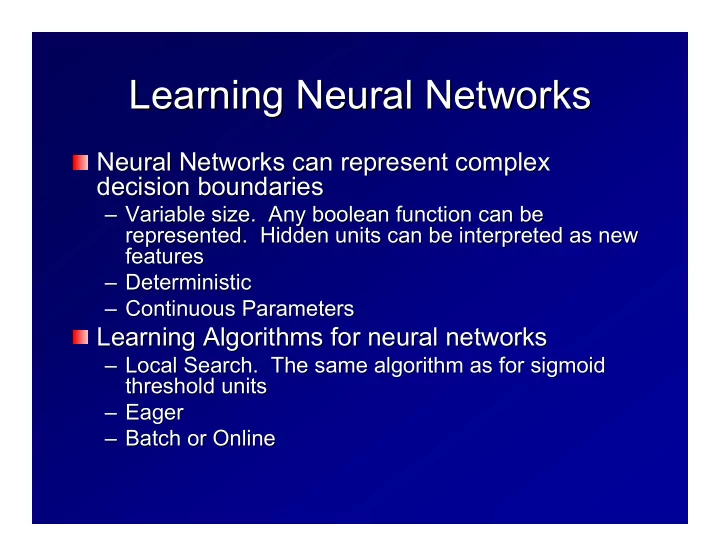 Learning Neural Networks

Neural Networks can represent complex decision boundaries

– Variable size. Any boolean function can be represented. Hidden units can be interpreted as new features

– Deterministic

– Continuous Parameters

Learning Algorithms for neural networks

– Local Search. The same algorithm as for sigmoid threshold units

– Eager

– Batch or Online